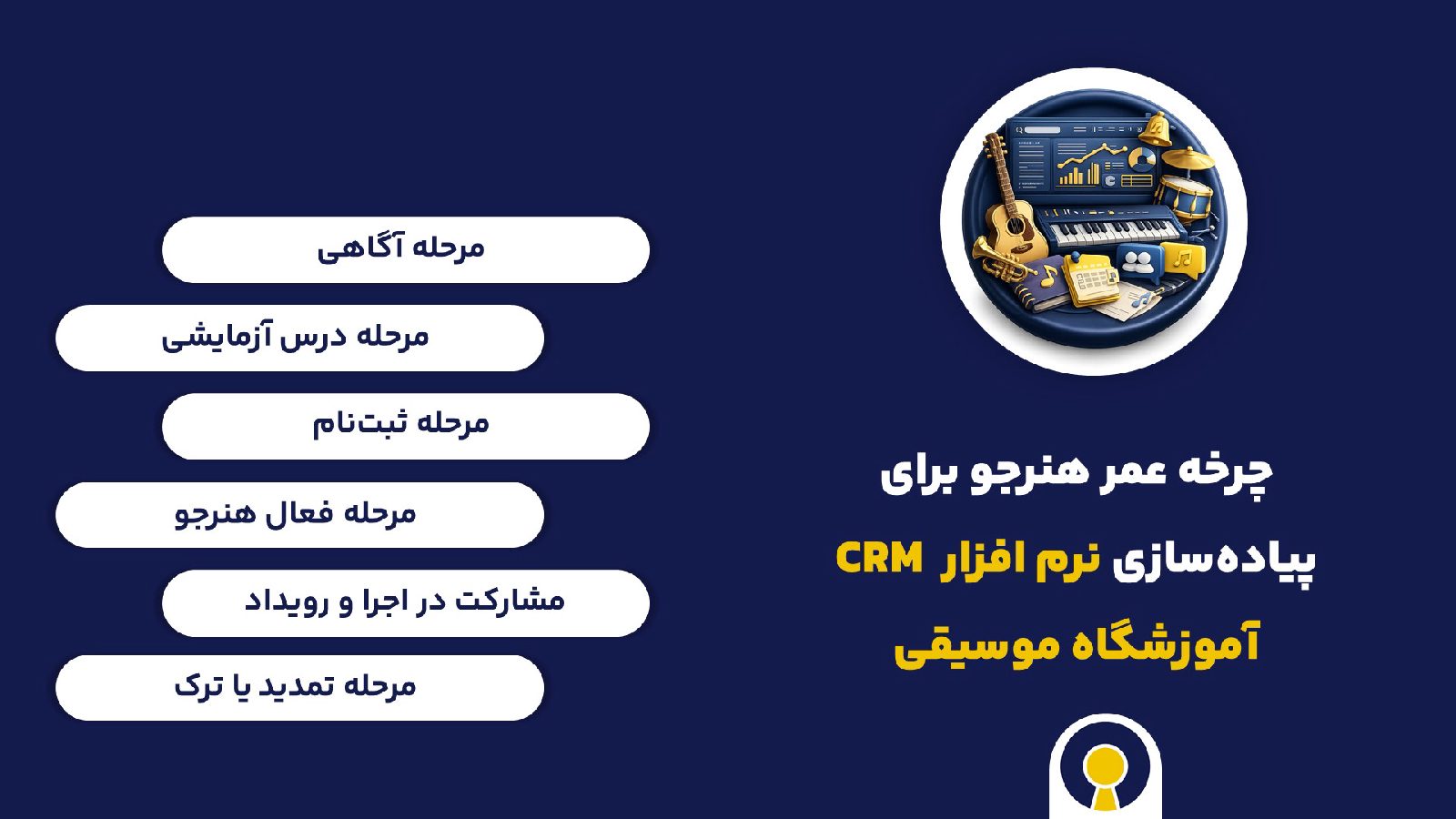 چرخه عمر هنرجو برای پیاده‌سازی نرم افزار CRM آموزشگاه موسیقی

مرحله آگاهی

مرحله درس آزمایشی

مرحله ثبت‌نام

مرحله فعال هنرجو

مشارکت در اجرا و رویداد

مرحله تمدید یا ترک